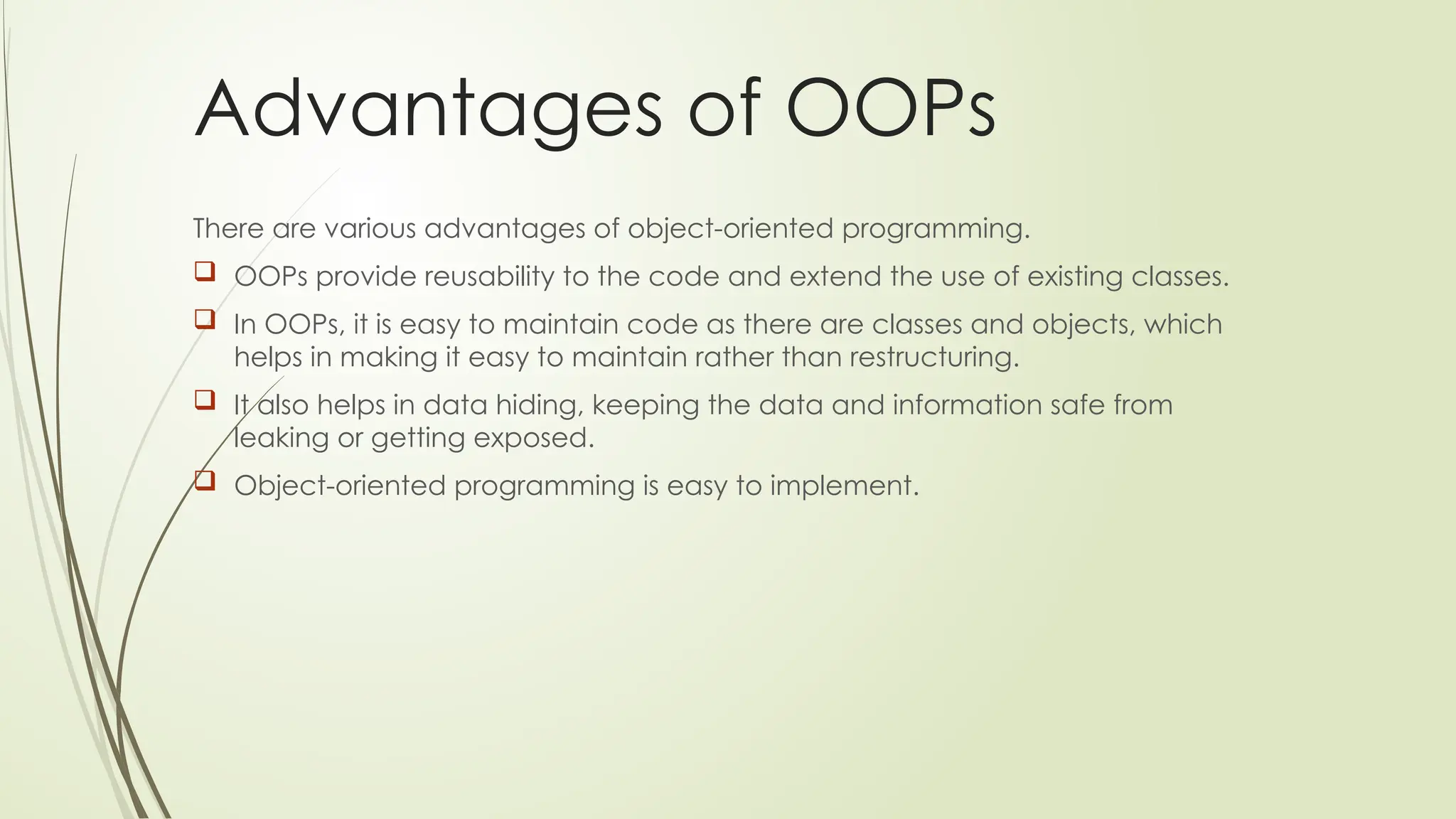 Advantages of OOPs

There are various advantages of object-oriented programming.

❑ OOPs provide reusability to the code and extend the use of existing classes.

❑ In OOPs, it is easy to maintain code as there are classes and objects, which helps in making it easy to maintain rather than restructuring.

❑ It also helps in data hiding, keeping the data and information safe from leaking or getting exposed.

❑ Object-oriented programming is easy to implement.